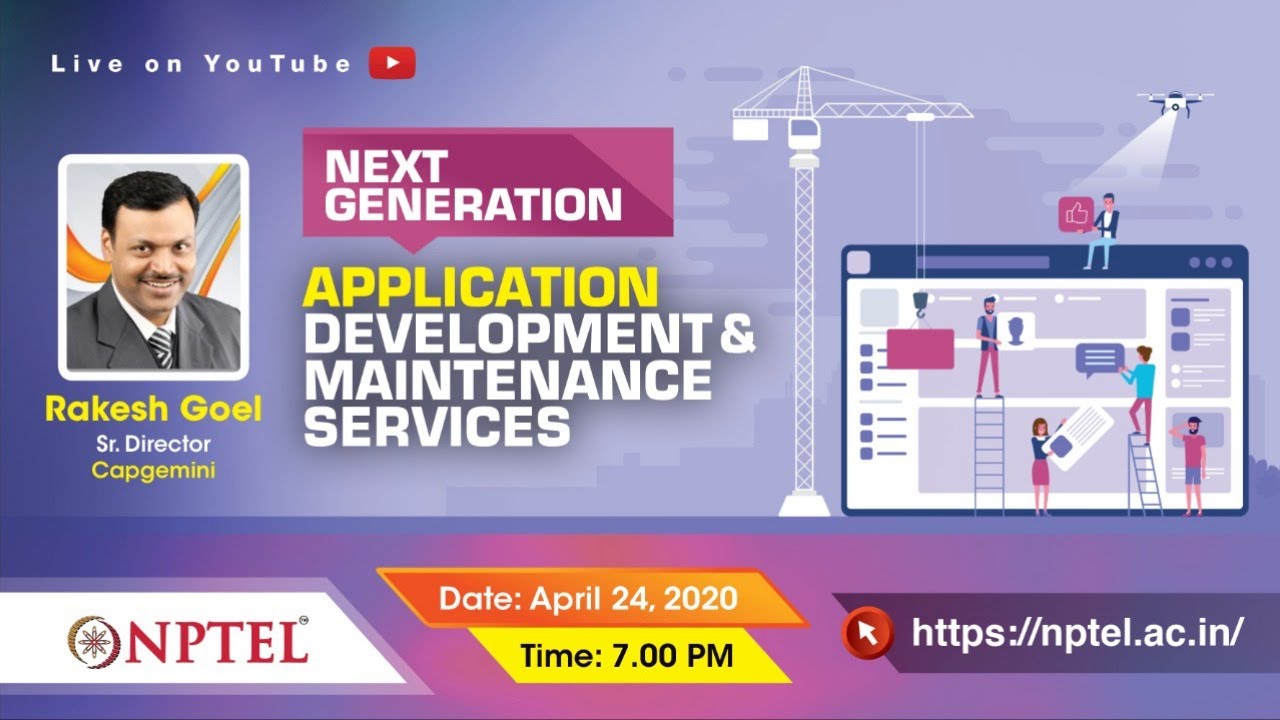 Live on YouTube

NEXT GENERATION

APPLICATION DEVELOPMENT & MAINTENANCE SERVICES

Rakesh Goel
Sr. Director
Capgemini

NPTEL

Date: April 24, 2020

Time: 7.00 PM

https://nptel.ac.in/